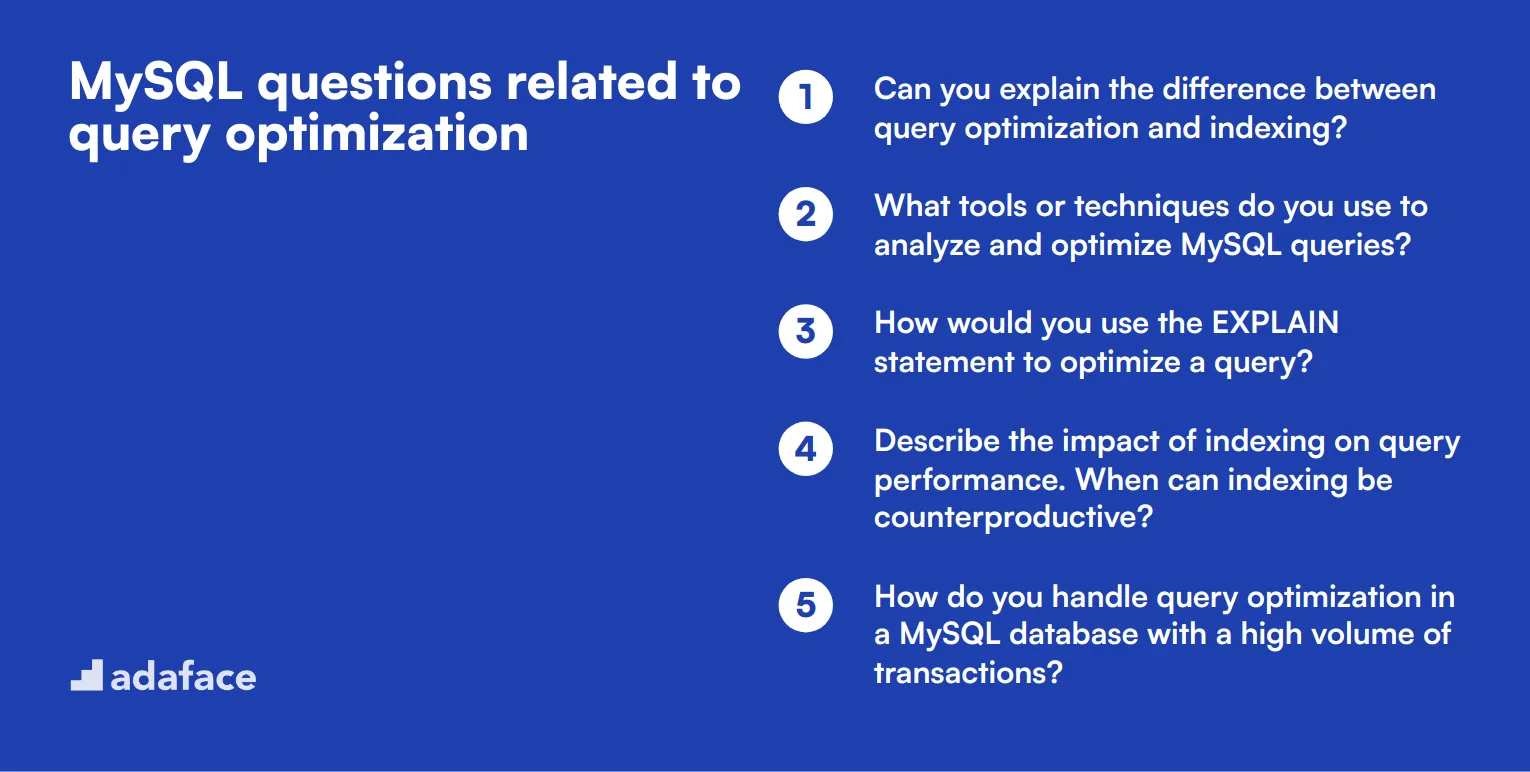 MySQL questions related to query optimization

adaface

1 Can you explain the difference between query optimization and indexing?

2 What tools or techniques do you use to analyze and optimize MySQL queries?

3 How would you use the EXPLAIN statement to optimize a query?

4 Describe the impact of indexing on query performance. When can indexing be counterproductive?

5 How do you handle query optimization in a MySQL database with a high volume of transactions?